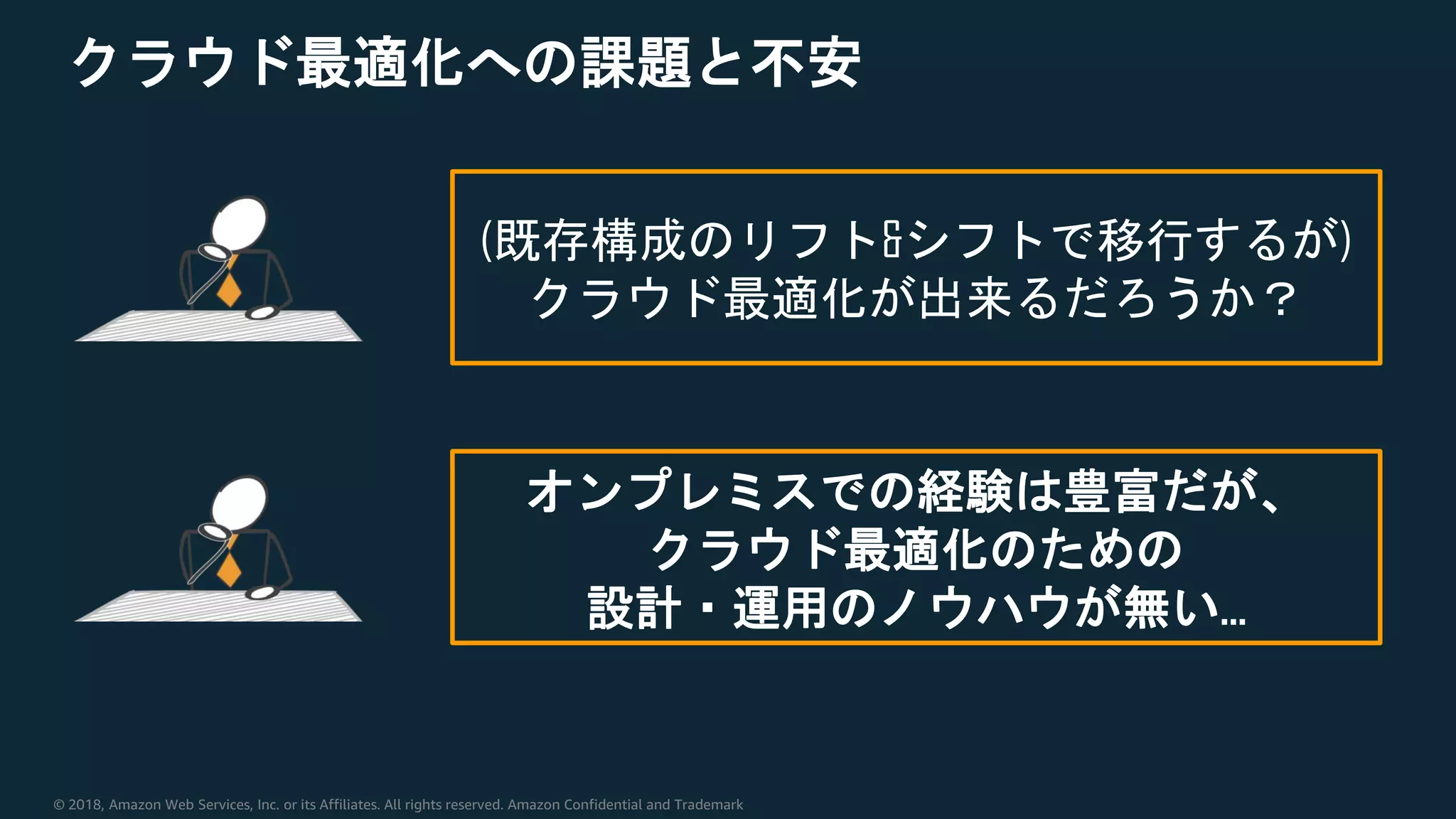 クラウド最適化への課題と不安

(既存構成のリフト&シフトで移行するが)
クラウド最適化が出来るだろうか？

オンプレミスでの経験は豊富だが、
クラウド最適化のための
設計・運用のノウハウが無い…

© 2018, Amazon Web Services, Inc. or its Affiliates. All rights reserved. Amazon Confidential and Trademark